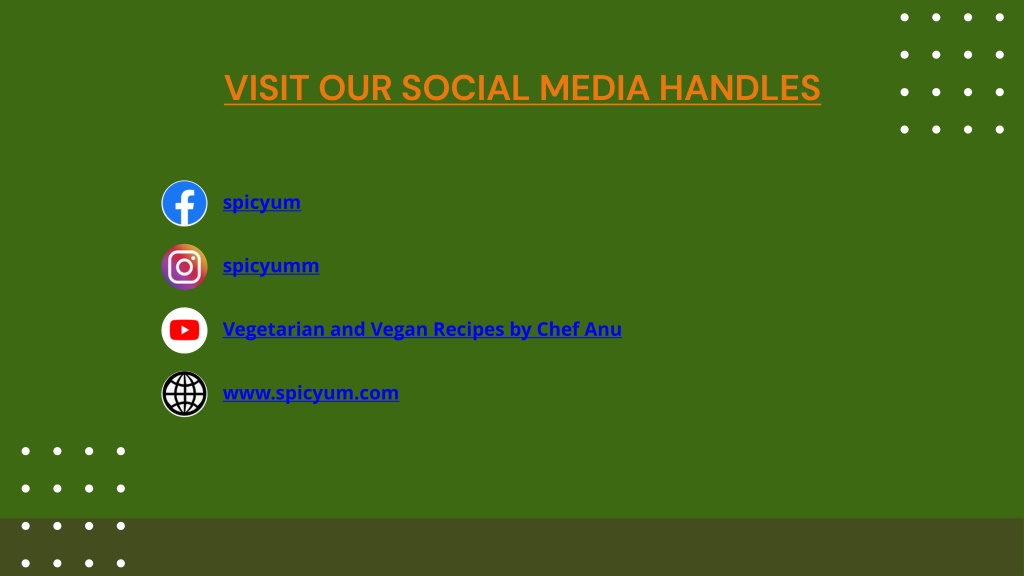 VISIT OUR SOCIAL MEDIA HANDLES

spicyum

spicyumm

Vegetarian and Vegan Recipes by Chef Anu

www.spicyum.com